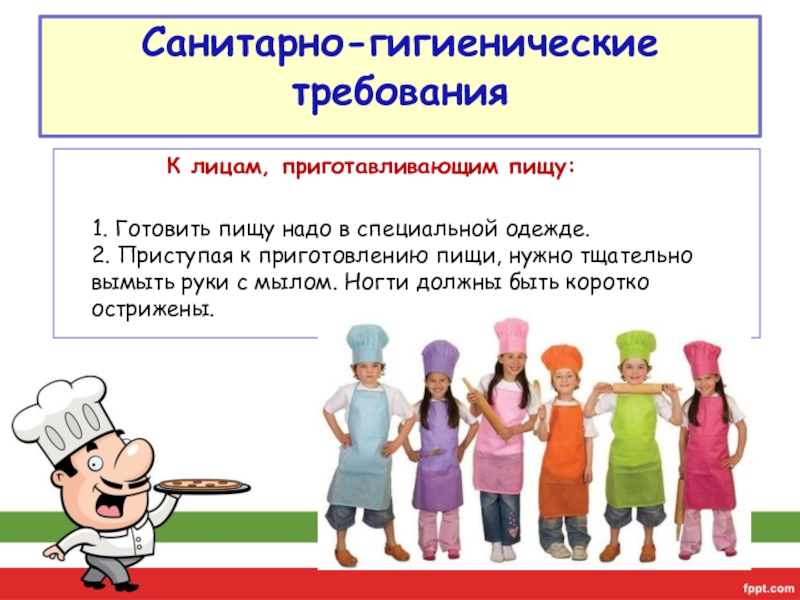 Санитарно-гигиенические требования

К лицам, приготавливающим пищу:

1. Готовить пищу надо в специальной одежде.
2. Приступая к приготовлению пищи, нужно тщательно вымыть руки с мылом. Ногти должны быть коротко острижены.

fppt.com